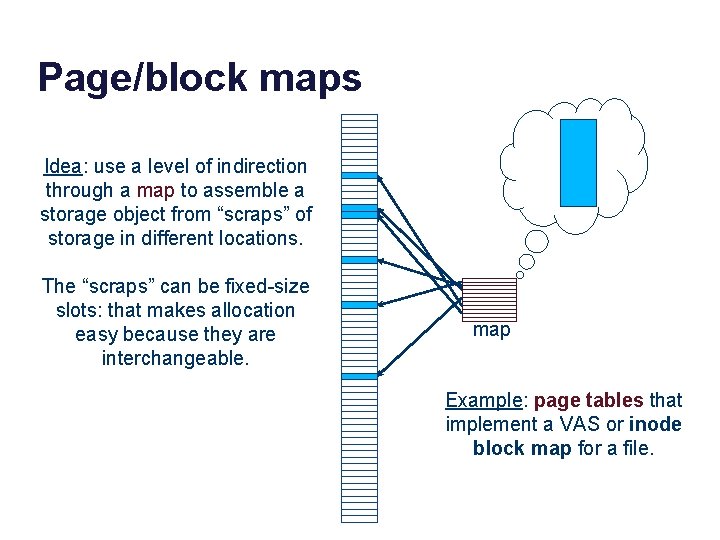 Page/block maps

Idea: use a level of indirection through a map to assemble a storage object from “scraps” of storage in different locations.

The “scraps” can be fixed-size slots: that makes allocation easy because they are interchangeable.

map

Example: page tables that implement a VAS or inode block map for a file.